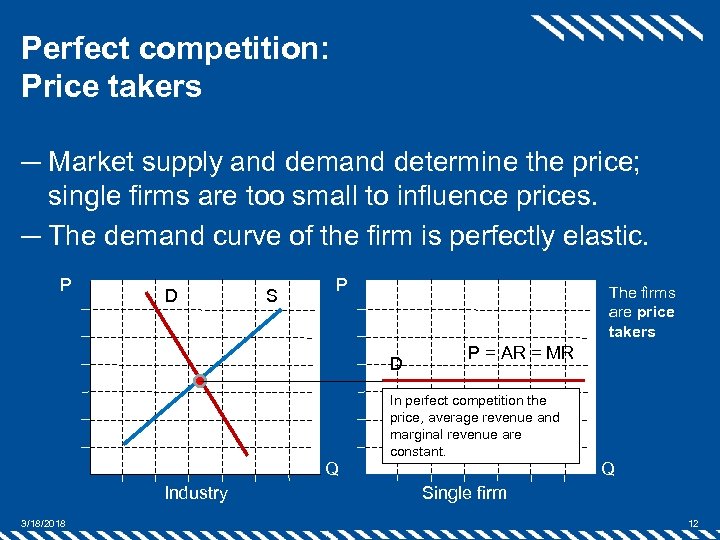 Perfect competition:
Price takers

— Market supply and demand determine the price; single firms are too small to influence prices.
— The demand curve of the firm is perfectly elastic.

P
D
S
Q
Industry

P
D
P = AR = MR
In perfect competition the price, average revenue and marginal revenue are constant.
Q
Single firm

The firms are price takers

3/18/2018
12